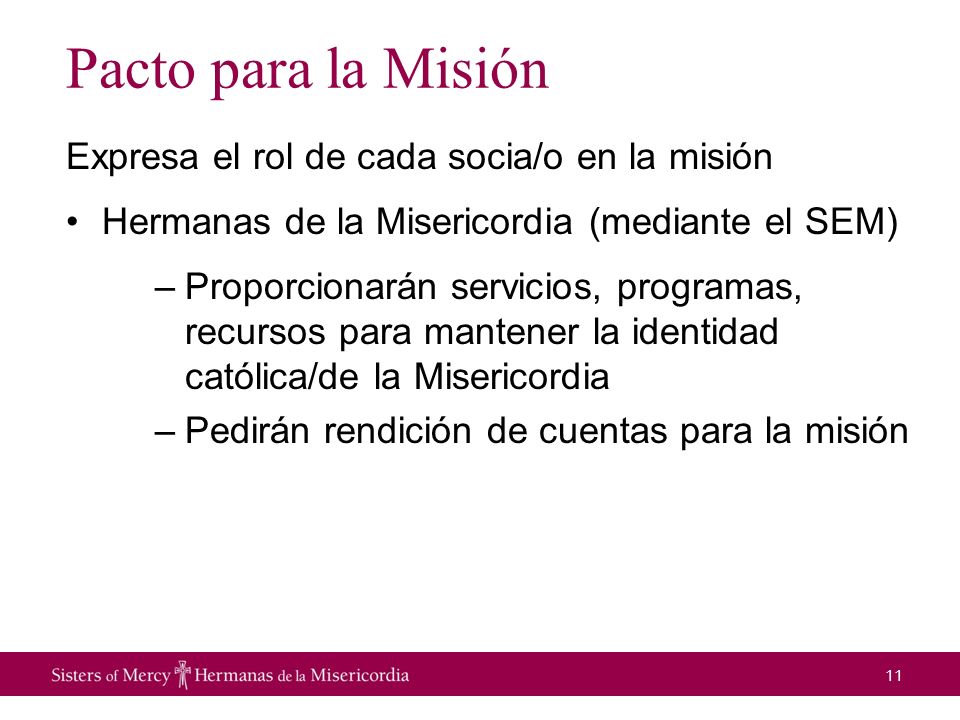 Pacto para la Misión

Expresa el rol de cada socia/o en la misión

• Hermanas de la Misericordia (mediante el SEM)

– Proporcionarán servicios, programas, recursos para mantener la identidad católica/de la Misericordia

– Pedirán rendición de cuentas para la misión

Sisters of Mercy Hermanas de la Misericordia

11